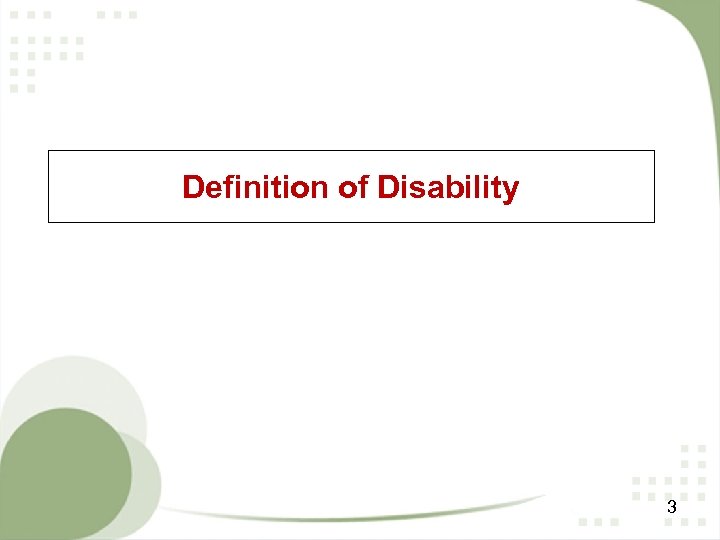 Definition of Disability

3